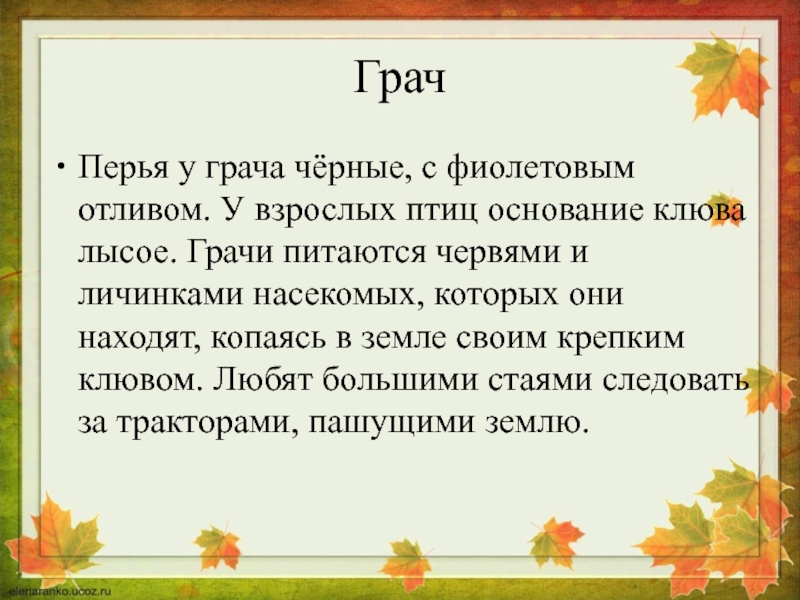 Грач

• Перья у грача чёрные, с фиолетовым отливом. У взрослых птиц основание клюва лысое. Грачи питаются червями и личинками насекомых, которых они находят, копаясь в земле своим крепким клювом. Любят большими стаями следовать за тракторами, пашущими землю.

elenaranko.ucoz.ru